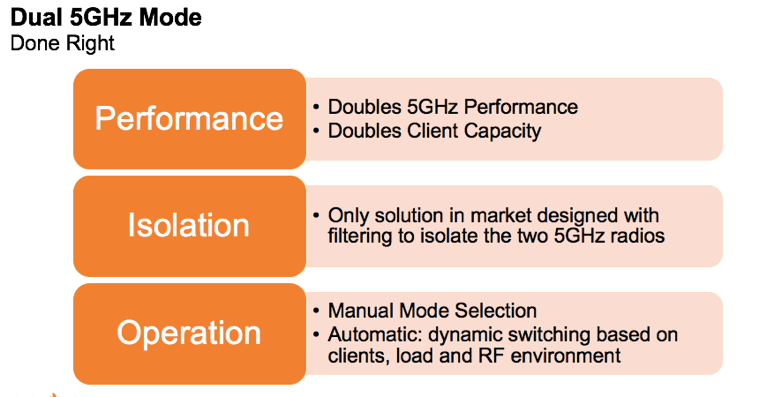 Dual 5GHz Mode
Done Right

Performance

• Doubles 5GHz Performance
• Doubles Client Capacity

Isolation

• Only solution in market designed with filtering to isolate the two 5GHz radios

Operation

• Manual Mode Selection
• Automatic: dynamic switching based on clients, load and RF environment